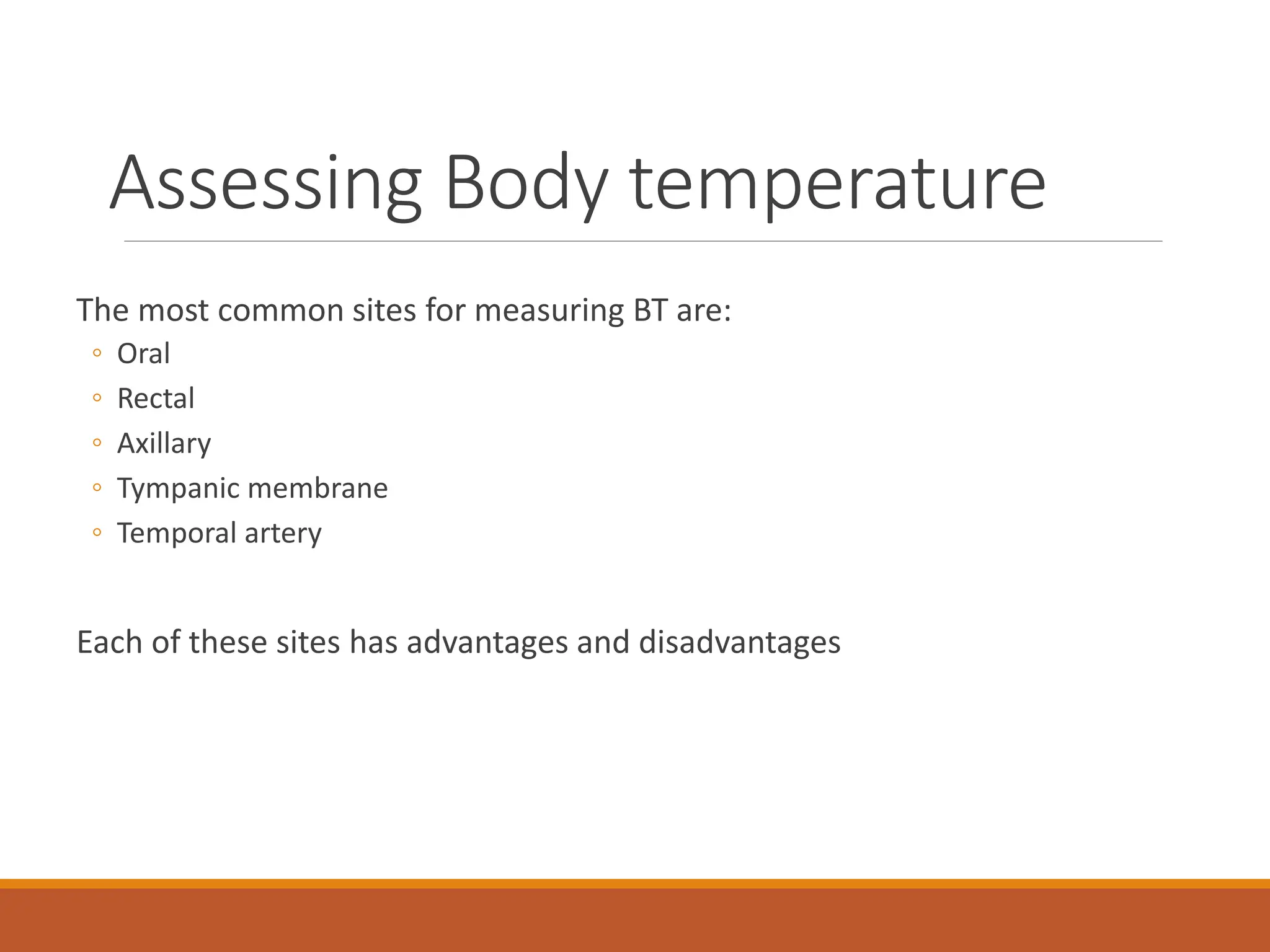 Assessing Body temperature

The most common sites for measuring BT are:

◦ Oral
◦ Rectal
◦ Axillary
◦ Tympanic membrane
◦ Temporal artery

Each of these sites has advantages and disadvantages